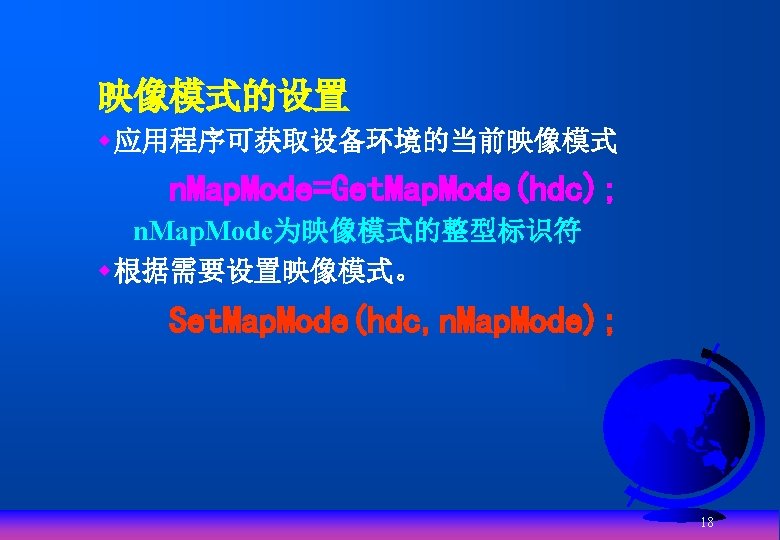 映像模式的设置

◆应用程序可获取设备环境的当前映像模式

nMapMode=GetMapMode(hdc);

nMapMode为映像模式的整型标识符

◆根据需要设置映像模式。

SetMapMode(hdc,nMapMode);

18